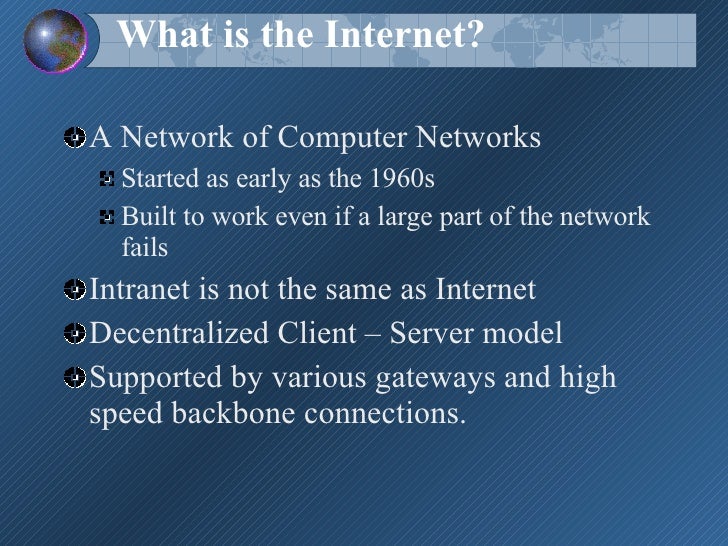 What is the Internet?

A Network of Computer Networks

Started as early as the 1960s

Built to work even if a large part of the network fails

Intranet is not the same as Internet

Decentralized Client – Server model

Supported by various gateways and high speed backbone connections.